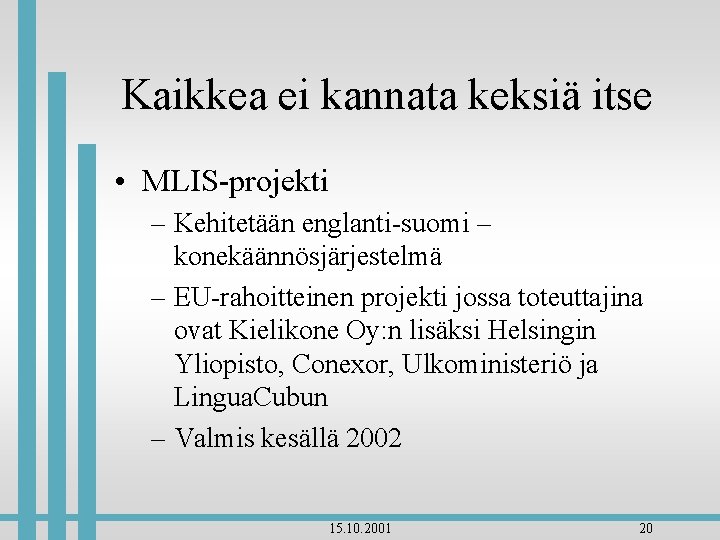 Kaikkea ei kannata keksiä itse

• MLIS-projekti
– Kehitetään englanti-suomi – konekäännösjärjestelmä
– EU-rahoitteinen projekti jossa toteuttajina ovat Kielikone Oy:n lisäksi Helsingin Yliopisto, Conexor, Ulkoministeriö ja LinguaCubun
– Valmis kesällä 2002

15.10.2001

20